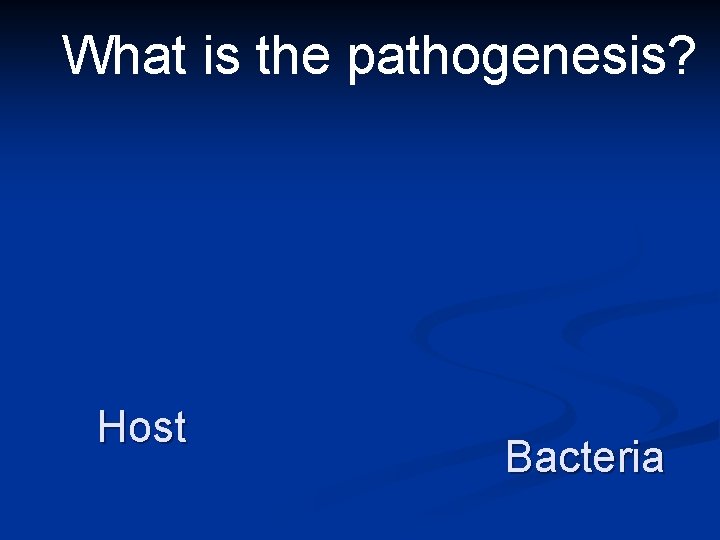 What is the pathogenesis?

Host

Bacteria